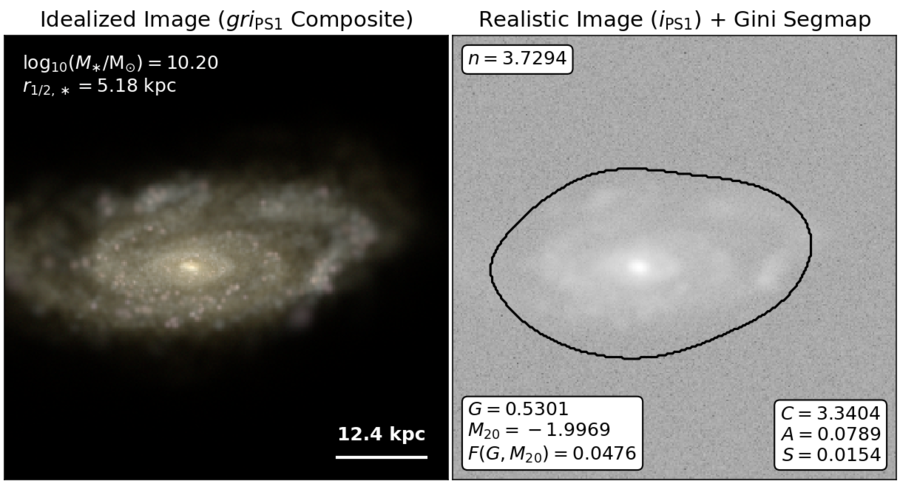 Idealized Image ($gri_{\mathrm{PS1}}$ Composite)

$\log_{10}(M_*/\mathrm{M}_\odot) = 10.20$
$r_{1/2,*} = 5.18$ kpc

12.4 kpc

Realistic Image ($i_{\mathrm{PS1}}$) + Gini Segmap

$n = 3.7294$

$G = 0.5301$
$M_{20} = -1.9969$
$F(G, M_{20}) = 0.0476$

$C = 3.3404$
$A = 0.0789$
$S = 0.0154$